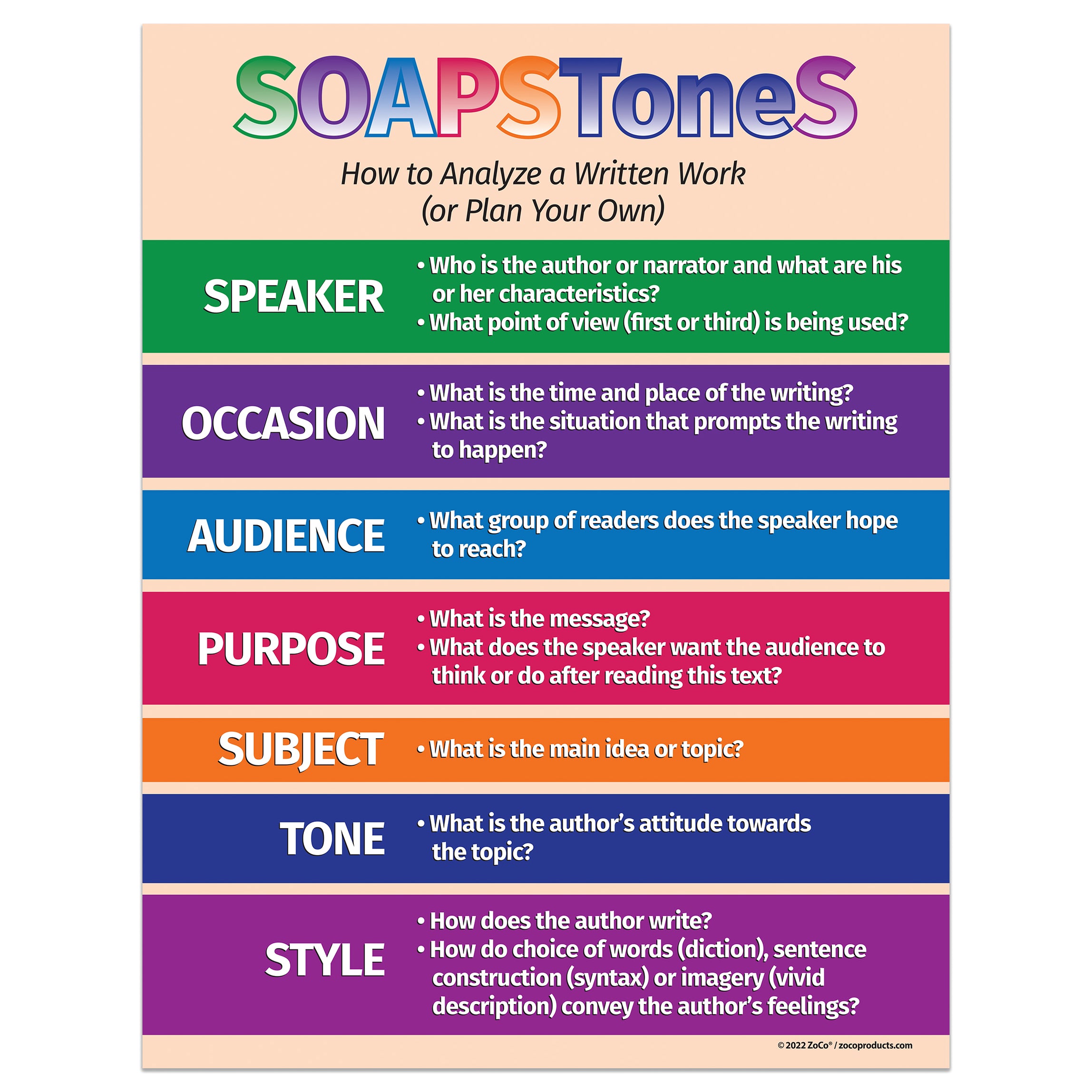 SOAPSToneS

How to Analyze a Written Work
(or Plan Your Own)

SPEAKER
• Who is the author or narrator and what are his or her characteristics?
• What point of view (first or third) is being used?

OCCASION
• What is the time and place of the writing?
• What is the situation that prompts the writing to happen?

AUDIENCE
• What group of readers does the speaker hope to reach?

PURPOSE
• What is the message?
• What does the speaker want the audience to think or do after reading this text?

SUBJECT
• What is the main idea or topic?

TONE
• What is the author's attitude towards the topic?

STYLE
• How does the author write?
• How do choice of words (diction), sentence construction (syntax) or imagery (vivid description) convey the author's feelings?

© 2022 ZoCo® / zocoproducts.com